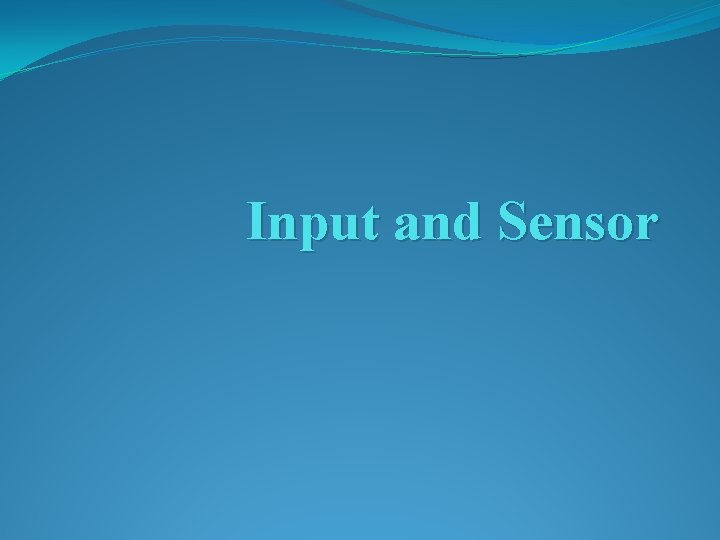 Input and Sensor